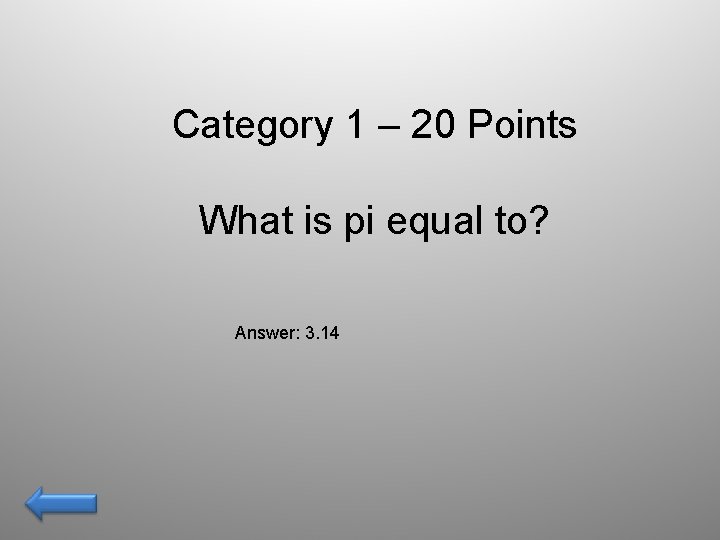 Category 1 – 20 Points

What is pi equal to?

Answer: 3.14